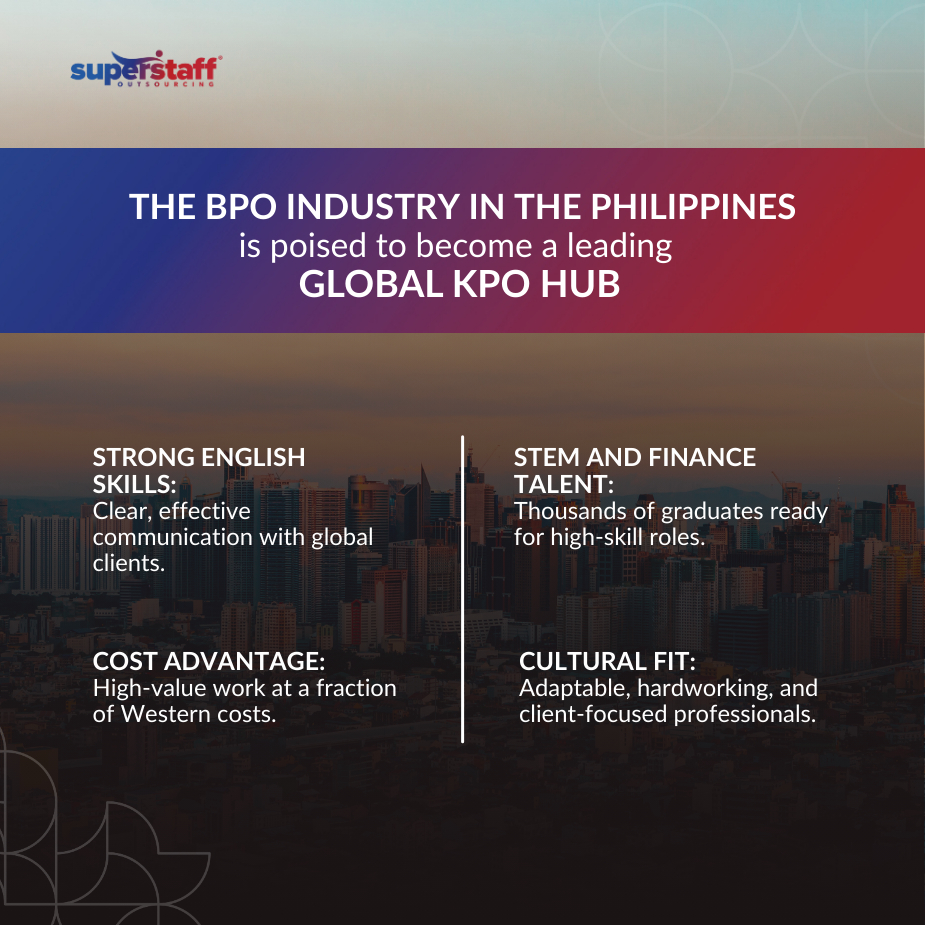 superstaff® OUTSOURCING

THE BPO INDUSTRY IN THE PHILIPPINES
is poised to become a leading
GLOBAL KPO HUB

STRONG ENGLISH SKILLS:
Clear, effective communication with global clients.

COST ADVANTAGE:
High-value work at a fraction of Western costs.

STEM AND FINANCE TALENT:
Thousands of graduates ready for high-skill roles.

CULTURAL FIT:
Adaptable, hardworking, and client-focused professionals.